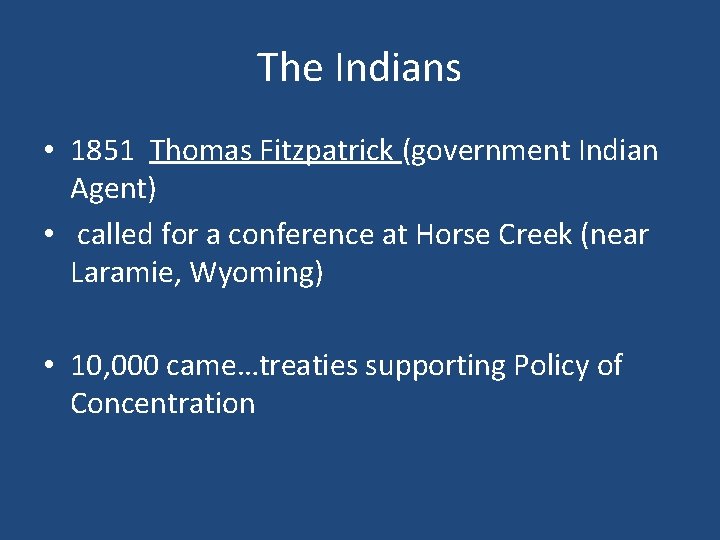 The Indians

• 1851 Thomas Fitzpatrick (government Indian Agent)
• called for a conference at Horse Creek (near Laramie, Wyoming)

• 10,000 came…treaties supporting Policy of Concentration